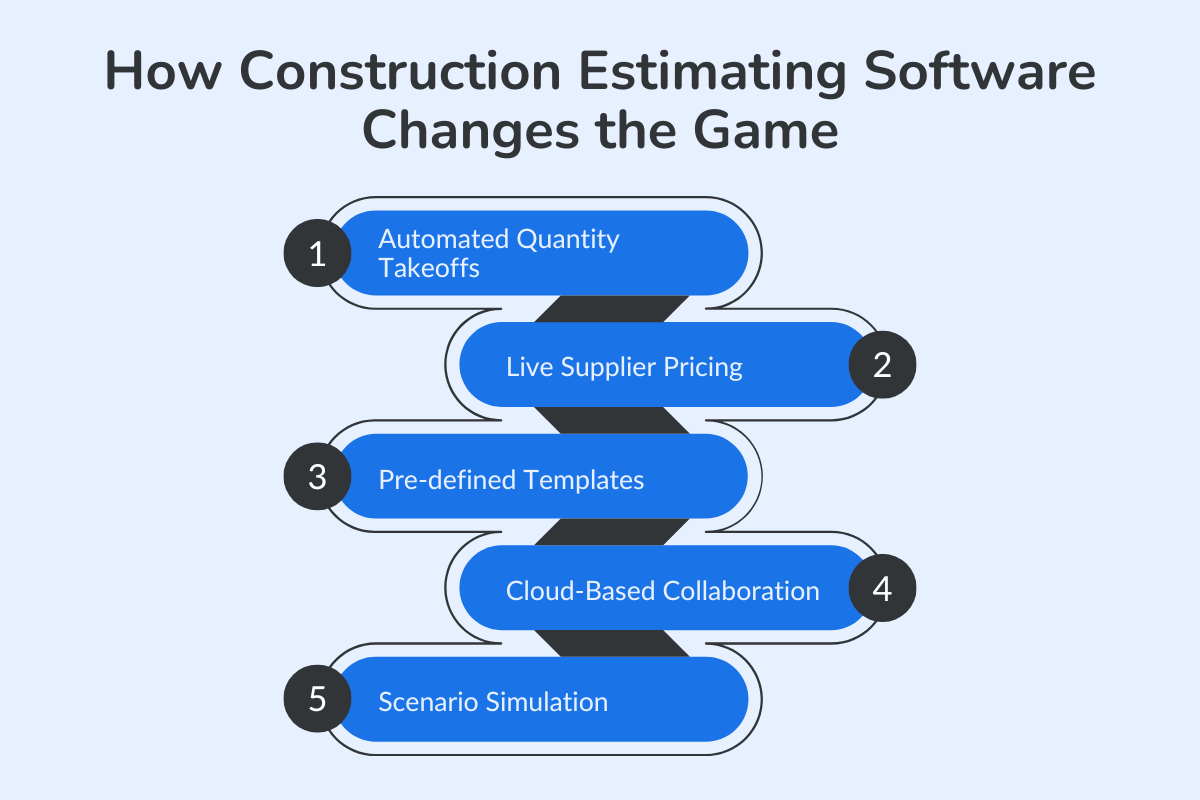 How Construction Estimating Software Changes the Game

1 Automated Quantity Takeoffs

Live Supplier Pricing 2

3 Pre-defined Templates

Cloud-Based Collaboration 4

5 Scenario Simulation